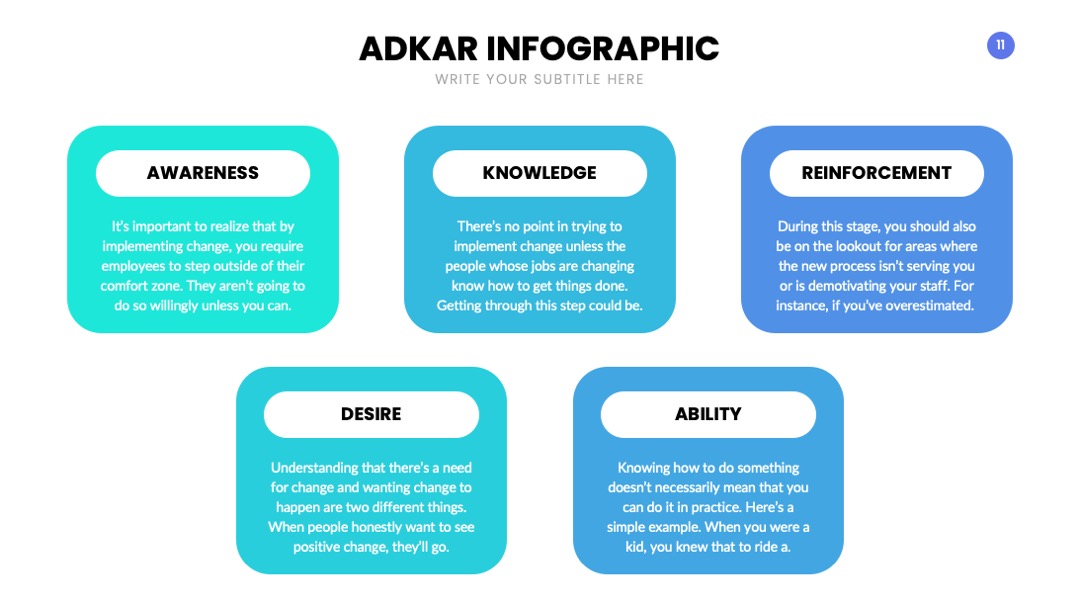 ADKAR INFOGRAPHIC

WRITE YOUR SUBTITLE HERE

11

AWARENESS

It's important to realize that by implementing change, you require employees to step outside of their comfort zone. They aren't going to do so willingly unless you can.

KNOWLEDGE

There's no point in trying to implement change unless the people whose jobs are changing know how to get things done. Getting through this step could be.

REINFORCEMENT

During this stage, you should also be on the lookout for areas where the new process isn't serving you or is demotivating your staff. For instance, if you've overestimated.

DESIRE

Understanding that there's a need for change and wanting change to happen are two different things. When people honestly want to see positive change, they'll go.

ABILITY

Knowing how to do something doesn't necessarily mean that you can do it in practice. Here's a simple example. When you were a kid, you knew that to ride a.